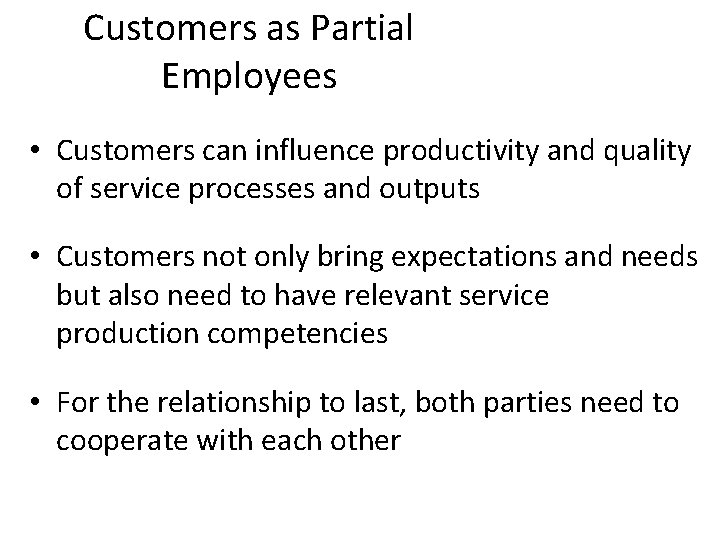 Customers as Partial Employees

• Customers can influence productivity and quality of service processes and outputs

• Customers not only bring expectations and needs but also need to have relevant service production competencies

• For the relationship to last, both parties need to cooperate with each other